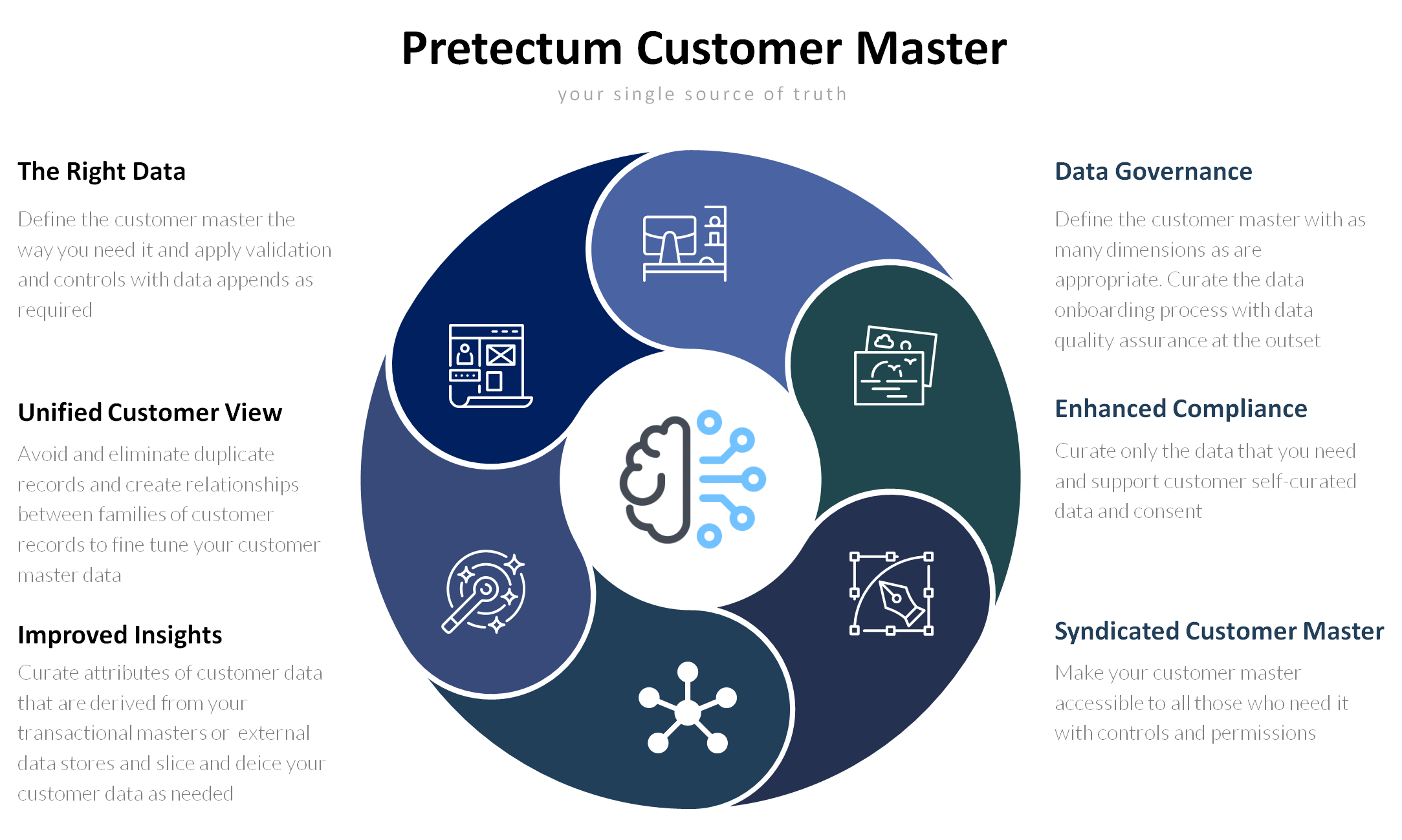 Pretectum Customer Master

your single source of truth

The Right Data

Define the customer master the way you need it and apply validation and controls with data appends as required

Unified Customer View

Avoid and eliminate duplicate records and create relationships between families of customer records to fine tune your customer master data

Improved Insights

Curate attributes of customer data that are derived from your transactional masters or external data stores and slice and deice your customer data as needed

Data Governance

Define the customer master with as many dimensions as are appropriate. Curate the data onboarding process with data quality assurance at the outset

Enhanced Compliance

Curate only the data that you need and support customer self-curated data and consent

Syndicated Customer Master

Make your customer master accessible to all those who need it with controls and permissions